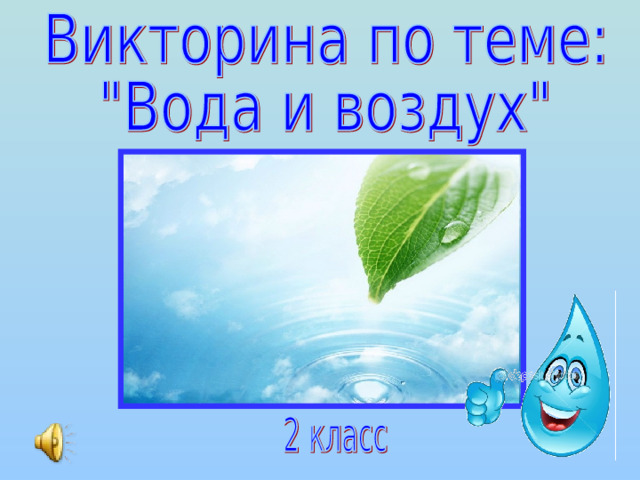 Викторина по теме: "Вода и воздух"

2 класс